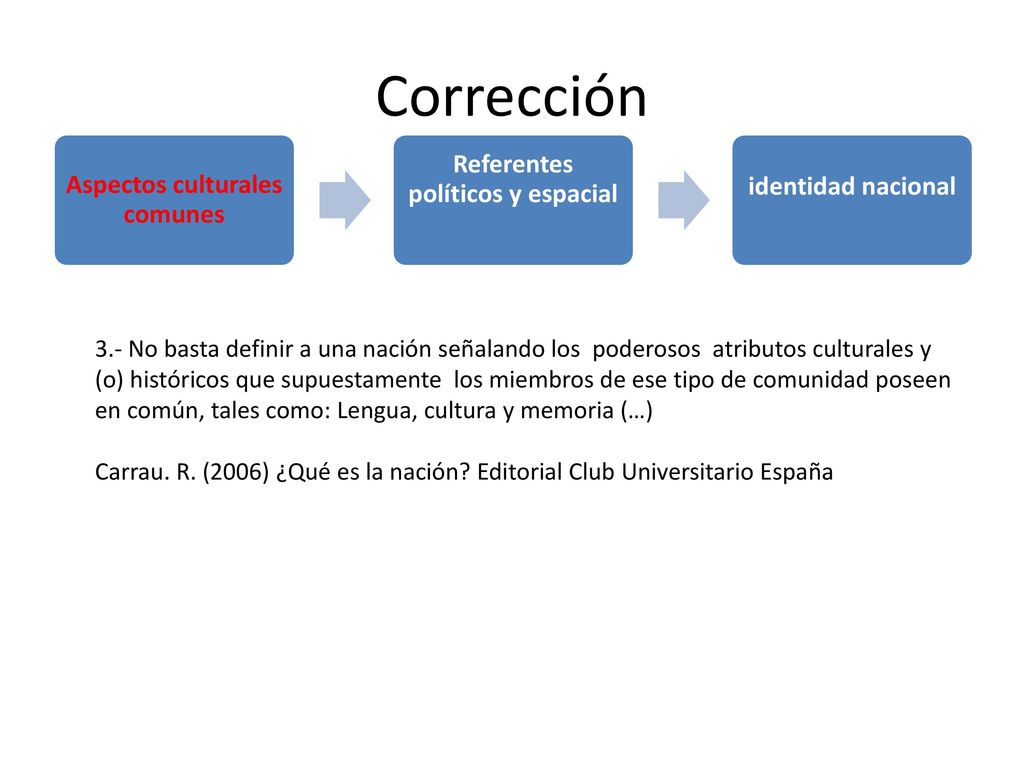 Corrección

Aspectos culturales comunes

Referentes políticos y espacial

identidad nacional

3.- No basta definir a una nación señalando los poderosos atributos culturales y (o) históricos que supuestamente los miembros de ese tipo de comunidad poseen en común, tales como: Lengua, cultura y memoria (…)

Carrau. R. (2006) ¿Qué es la nación? Editorial Club Universitario España